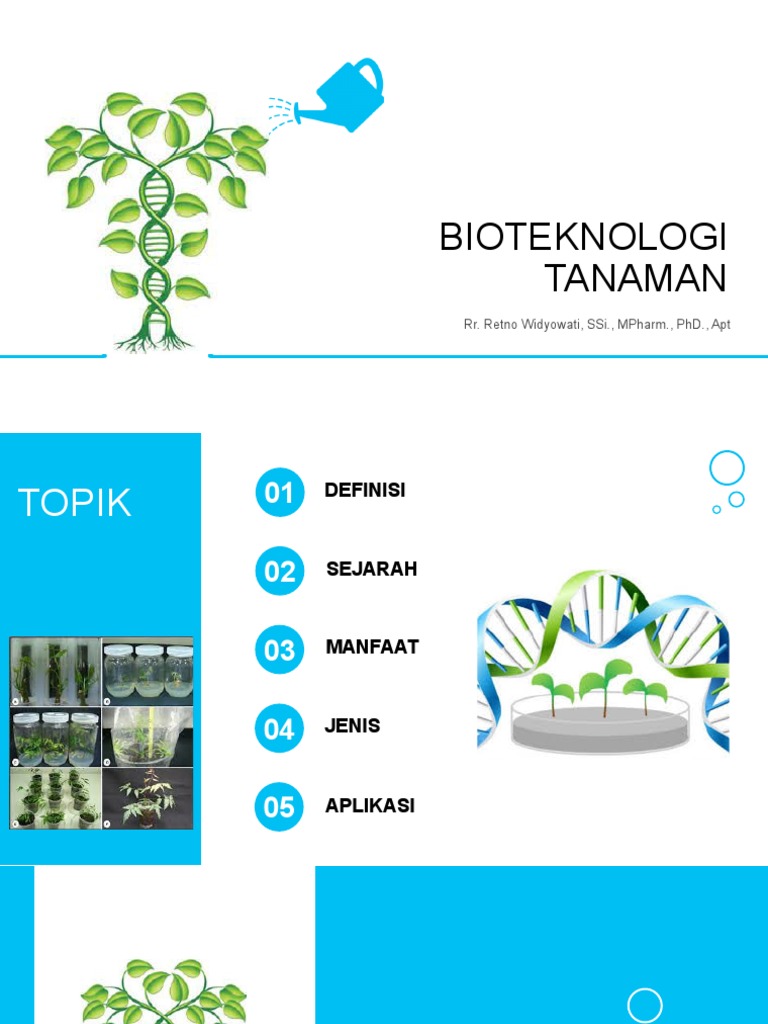 BIOTEKNOLOGI TANAMAN

Rr. Retno Widyowati, SSi., MPharm., PhD., Apt

TOPIK

01 DEFINISI

02 SEJARAH

03 MANFAAT

04 JENIS

05 APLIKASI